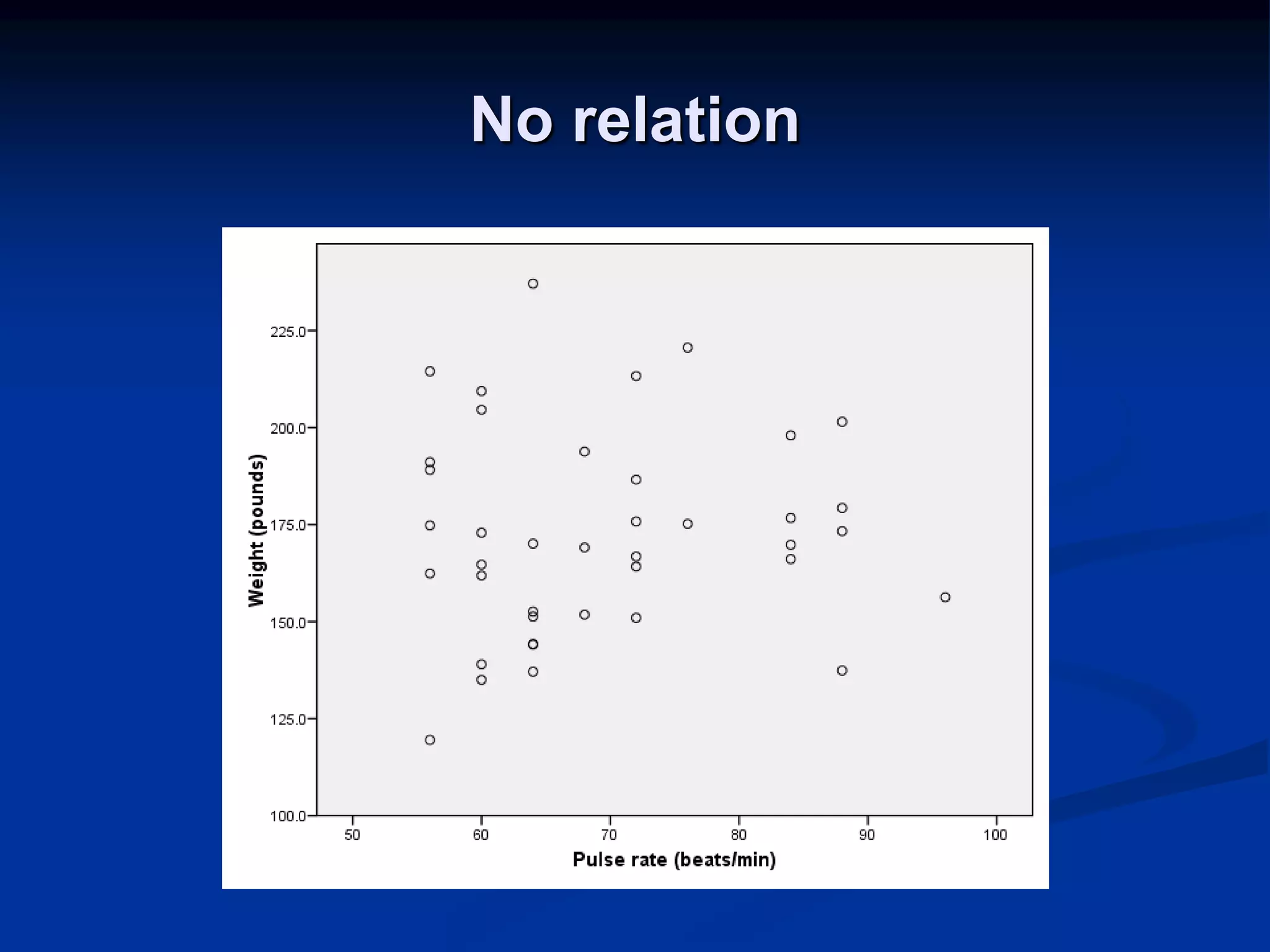 No relation

Weight (pounds)

225.0
200.0
175.0
150.0
125.0
100.0

50
60
70
80
90
100

Pulse rate (beats/min)